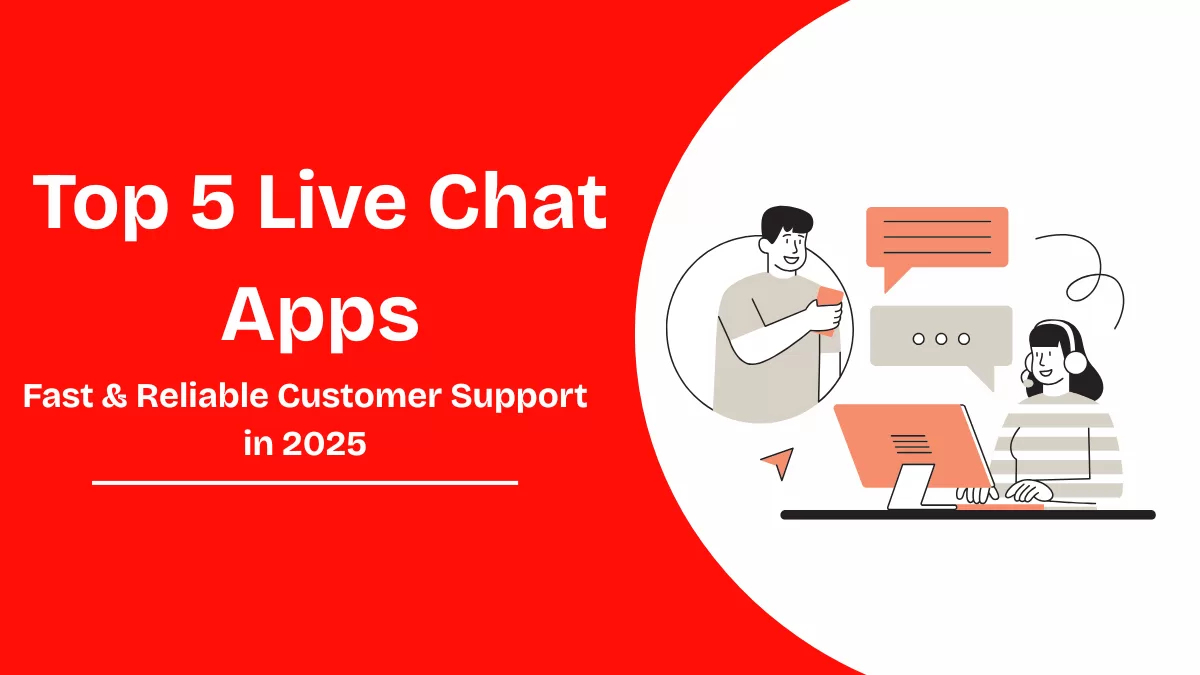 Top 5 Live Chat Apps

Fast & Reliable Customer Support in 2025